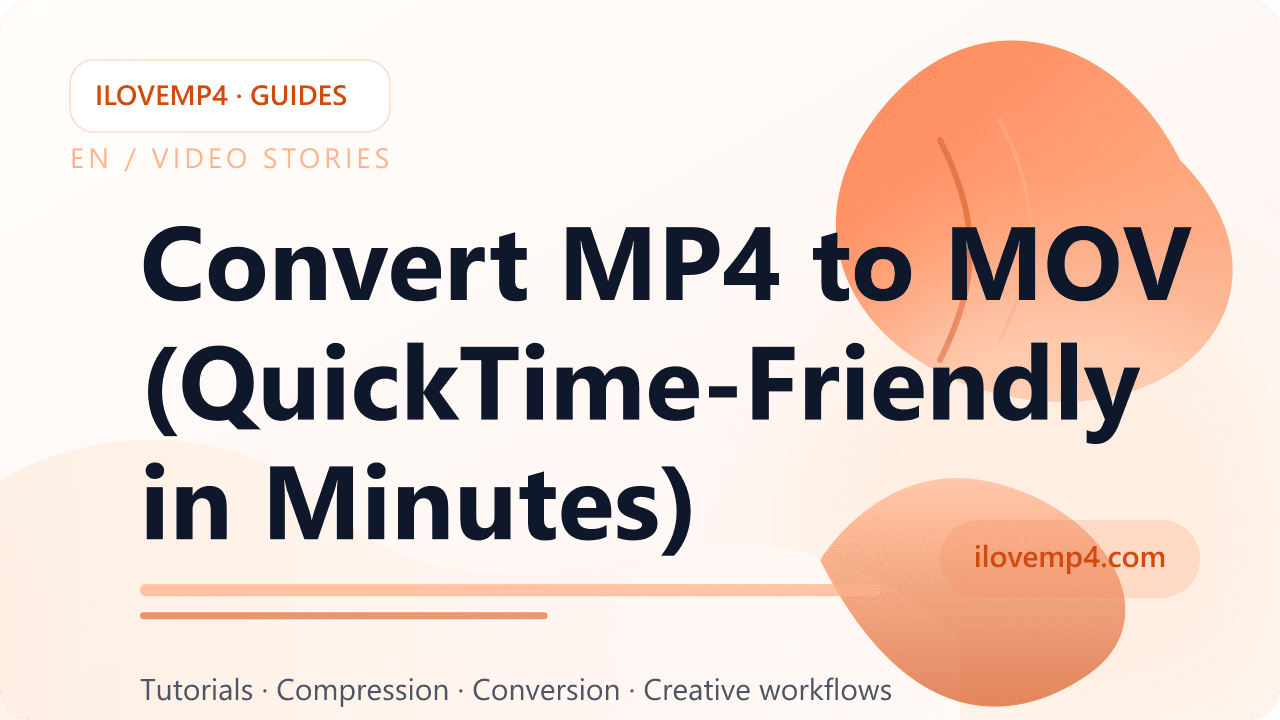 ILOVEMP4 · GUIDES

EN / VIDEO STORIES

Convert MP4 to MOV (QuickTime-Friendly in Minutes)

ilovemp4.com

Tutorials · Compression · Conversion · Creative workflows